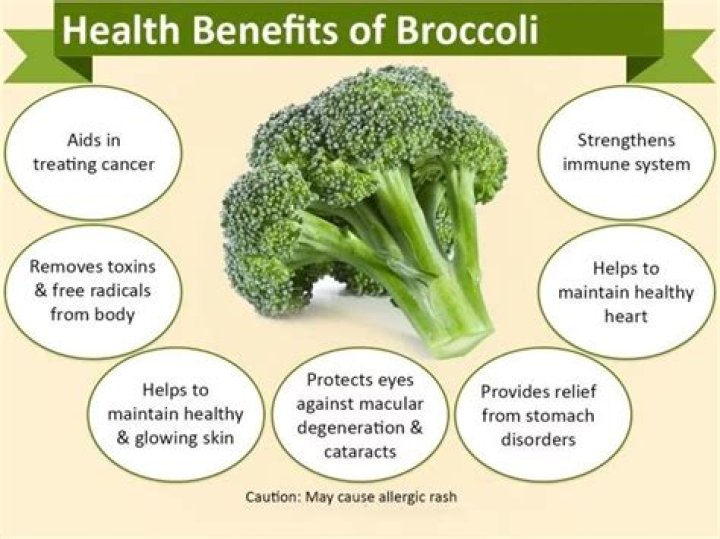 Health Benefits of Broccoli

Aids in treating cancer

Strengthens immune system

Removes toxins & free radicals from body

Helps to maintain healthy heart

Helps to maintain healthy & glowing skin

Protects eyes against macular degeneration & cataracts

Provides relief from stomach disorders

Caution: May cause allergic rash